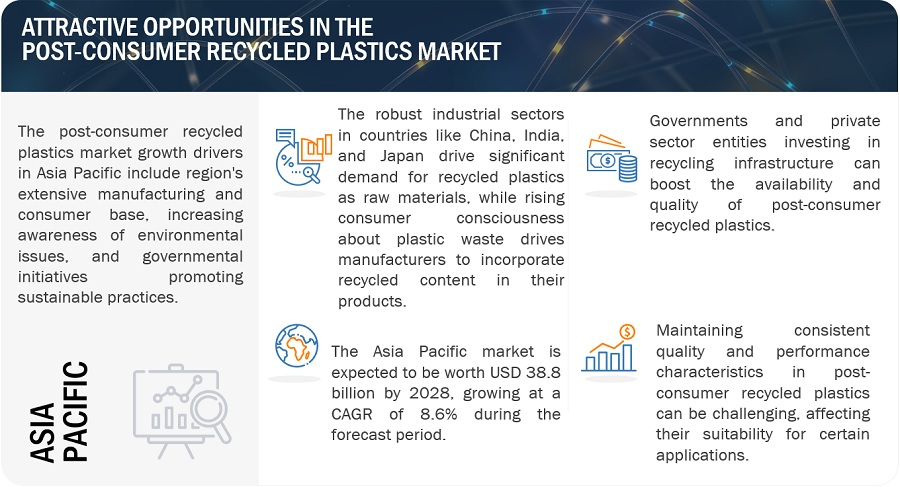 ATTRACTIVE OPPORTUNITIES IN THE POST-CONSUMER RECYCLED PLASTICS MARKET

The post-consumer recycled plastics market growth drivers in Asia Pacific include region's extensive manufacturing and consumer base, increasing awareness of environmental issues, and governmental initiatives promoting sustainable practices.

ASIA PACIFIC

The robust industrial sectors in countries like China, India, and Japan drive significant demand for recycled plastics as raw materials, while rising consumer consciousness about plastic waste drives manufacturers to incorporate recycled content in their products.

The Asia Pacific market is expected to be worth USD 38.8 billion by 2028, growing at a CAGR of 8.6% during the forecast period.

Governments and private sector entities investing in recycling infrastructure can boost the availability and quality of post-consumer recycled plastics.

Maintaining consistent quality and performance characteristics in post-consumer recycled plastics can be challenging, affecting their suitability for certain applications.